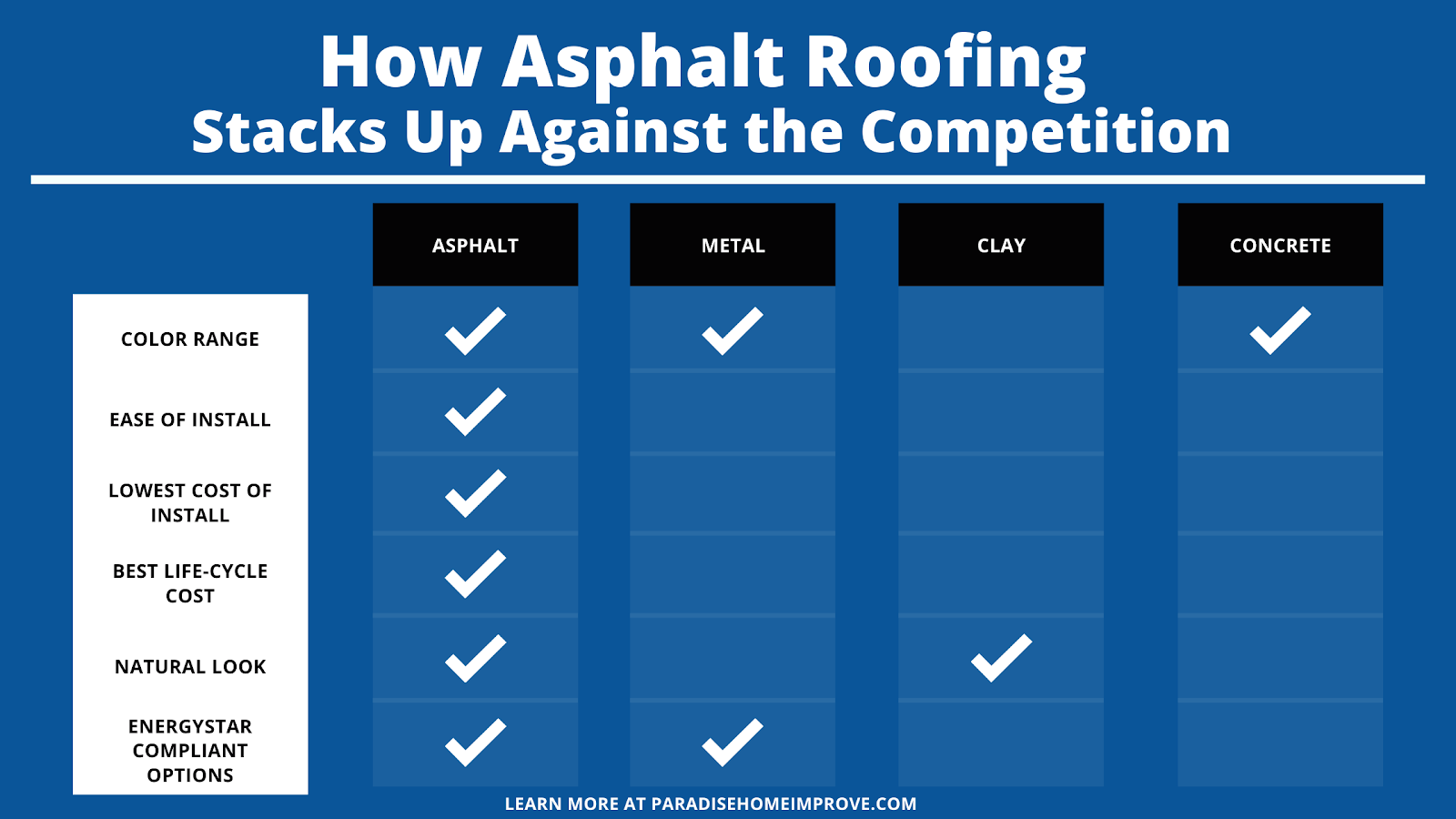 How Asphalt Roofing
Stacks Up Against the Competition

| | ASPHALT | METAL | CLAY | CONCRETE |
|---|---|---|---|---|
| COLOR RANGE | ✓ | ✓ | | ✓ |
| EASE OF INSTALL | ✓ | | | |
| LOWEST COST OF INSTALL | ✓ | | | |
| BEST LIFE-CYCLE COST | ✓ | | | |
| NATURAL LOOK | ✓ | | ✓ | |
| ENERGYSTAR COMPLIANT OPTIONS | ✓ | ✓ | | |

LEARN MORE AT PARADISEHOMEIMPROVE.COM